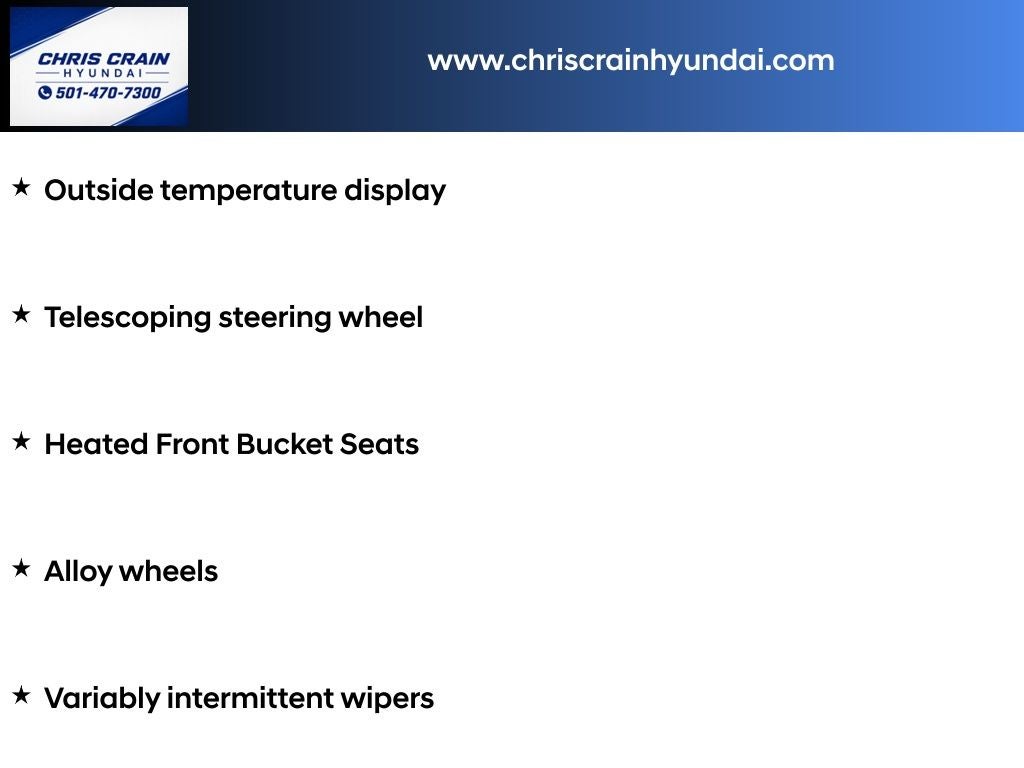 CHRIS CRAIN
HYUNDAI
501-470-7300

www.chriscrainhyundai.com

★ Outside temperature display

★ Telescoping steering wheel

★ Heated Front Bucket Seats

★ Alloy wheels

★ Variably intermittent wipers